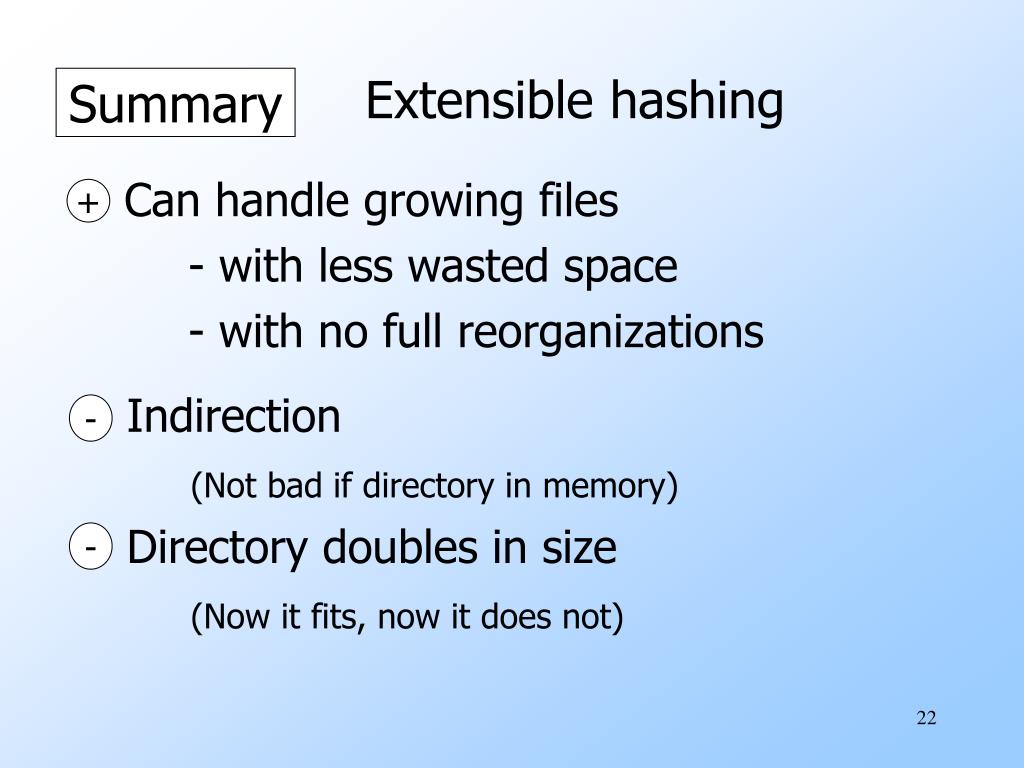 Summary

Extensible hashing

+ Can handle growing files

- with less wasted space

- with no full reorganizations

- Indirection

(Not bad if directory in memory)

- Directory doubles in size

(Now it fits, now it does not)

22